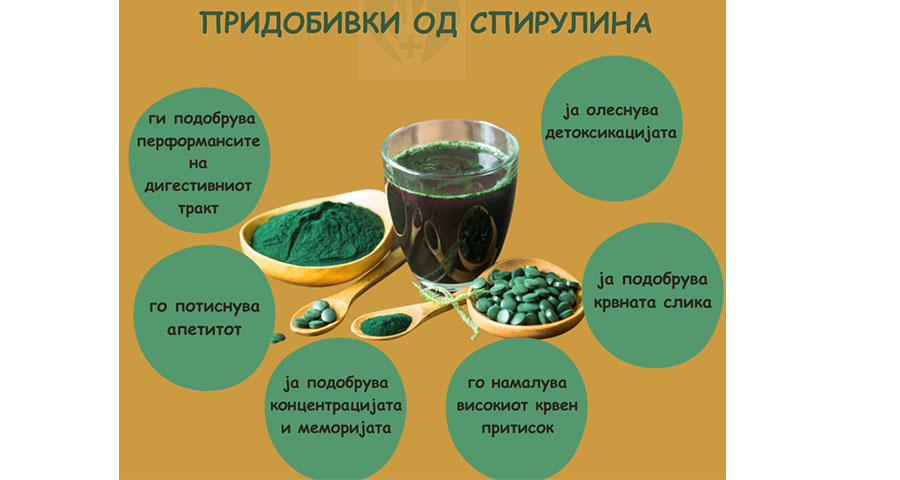 ПРИДОБИВКИ ОД СПИРУЛИНА

ги подобрува перформансите на дигестивниот тракт

ја олеснува детоксикацијата

го потиснува апетитот

ја подобрува крвната слика

ја подобрува концентрацијата и меморијата

го намалува високиот крвен притисок